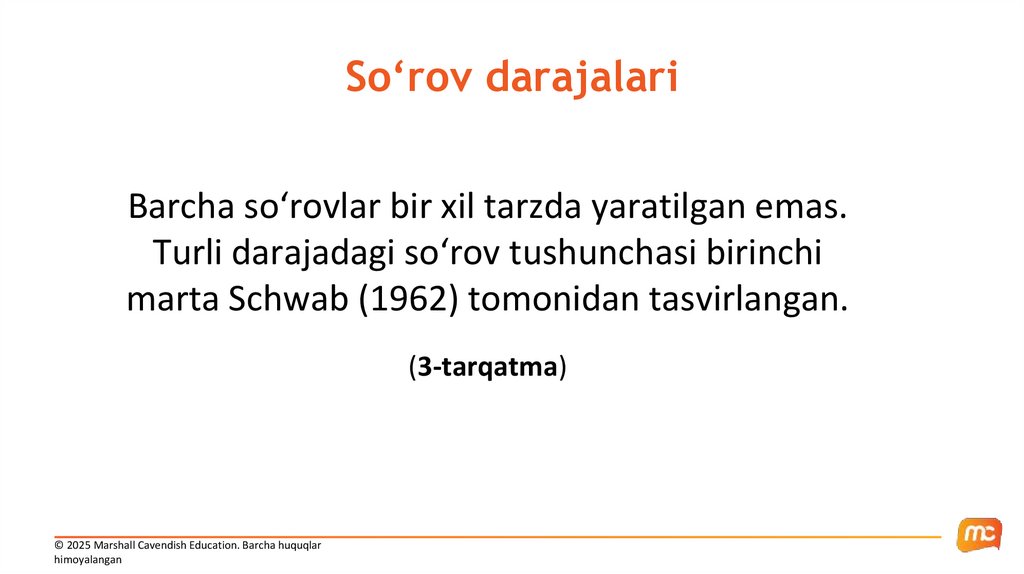 So‘rov darajalari

Barcha so‘rovlar bir xil tarzda yaratilgan emas. Turli darajadagi so‘rov tushunchasi birinchi marta Schwab (1962) tomonidan tasvirlangan.

(3-tarqatma)

© 2025 Marshall Cavendish Education. Barcha huquqlar himoyalangan

mc